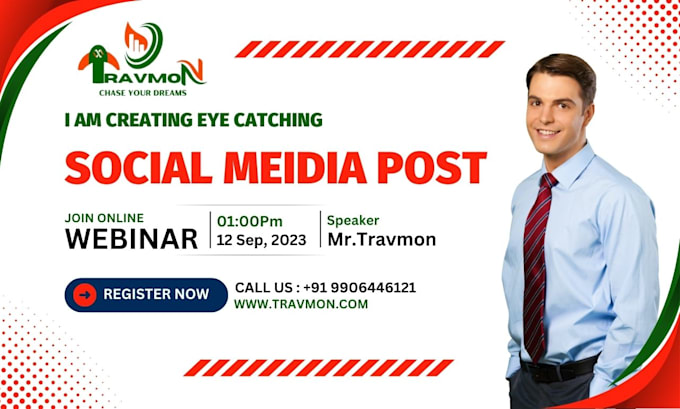 TRAVMON
CHASE YOUR DREAMS

I AM CREATING EYE CATCHING

SOCIAL MEIDIA POST

JOIN ONLINE
WEBINAR

01:00Pm
12 Sep, 2023

Speaker
Mr.Travmon

REGISTER NOW

CALL US : +91 9906446121
WWW.TRAVMON.COM